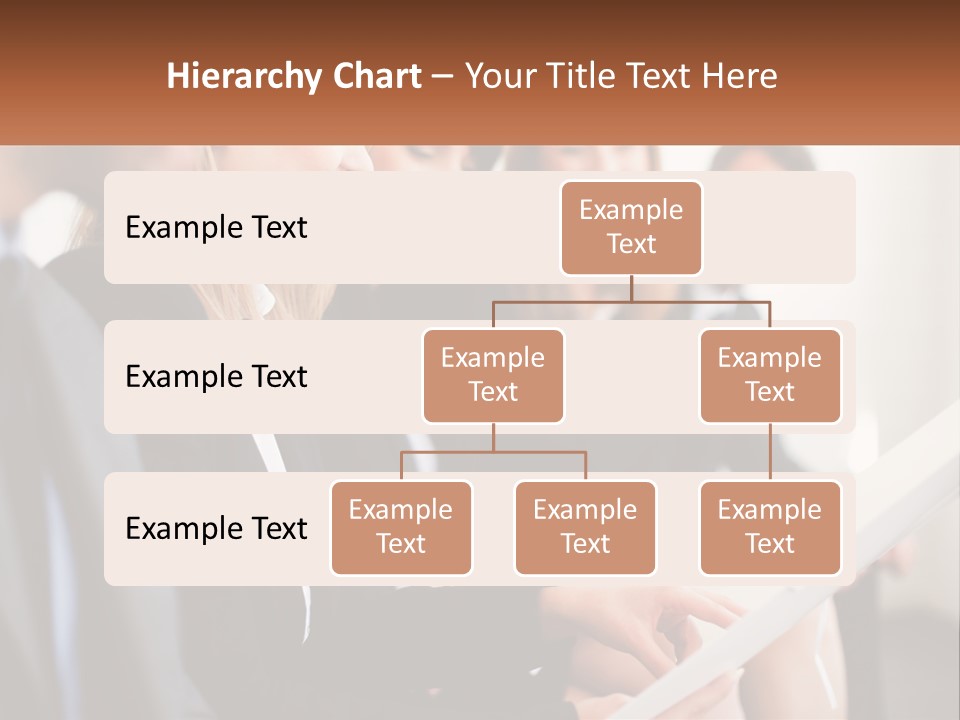 Hierarchy Chart – Your Title Text Here

Example Text

Example Text

Example Text

Example Text

Example Text

Example Text

Example Text

Example Text

Example Text